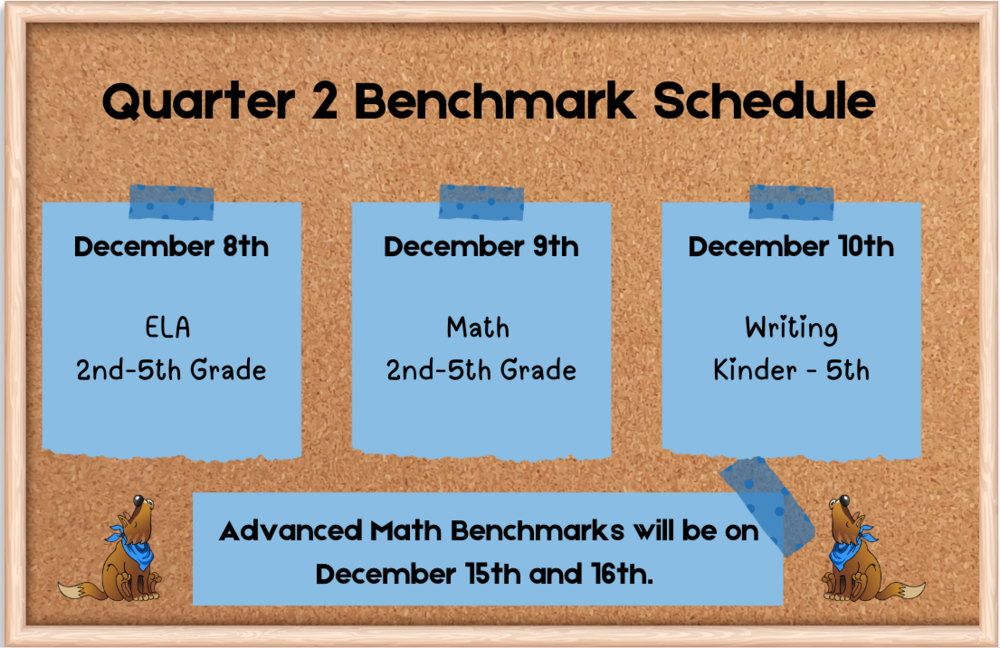 Quarter 2 Benchmark Schedule

December 8th

ELA
2nd-5th Grade

December 9th

Math
2nd-5th Grade

December 10th

Writing
Kinder - 5th

Advanced Math Benchmarks will be on December 15th and 16th.